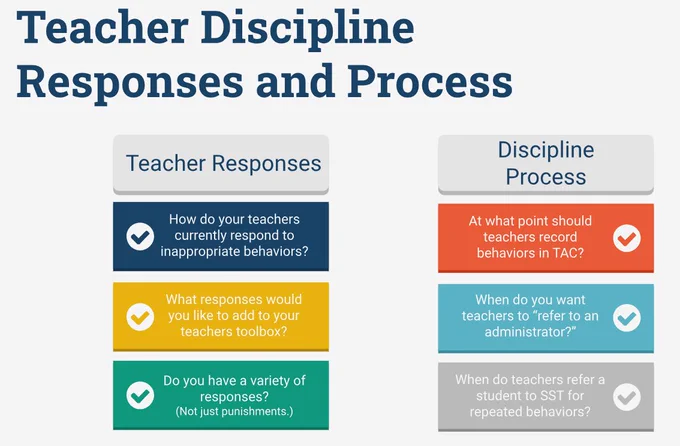 Teacher Discipline Responses and Process

Teacher Responses

How do your teachers currently respond to inappropriate behaviors?

What responses would you like to add to your teachers toolbox?

Do you have a variety of responses?
(Not just punishments.)

Discipline Process

At what point should teachers record behaviors in TAC?

When do you want teachers to "refer to an administrator?"

When do teachers refer a student to SST for repeated behaviors?